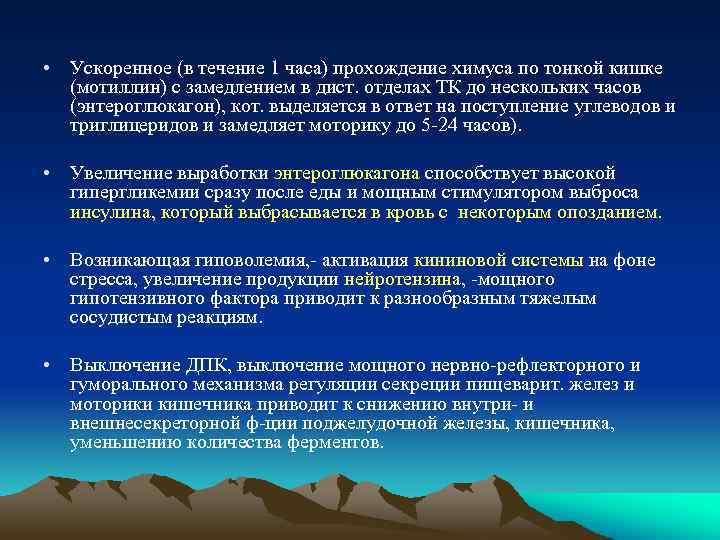 • Ускоренное (в течение 1 часа) прохождение химуса по тонкой кишке (мотиллин) с замедлением в дист. отделах ТК до нескольких часов (энтероглюкагон), кот. выделяется в ответ на поступление углеводов и триглицеридов и замедляет моторику до 5-24 часов).

• Увеличение выработки энтероглюкагона способствует высокой гипергликемии сразу после еды и мощным стимулятором выброса инсулина, который выбрасывается в кровь с некоторым опозданием.

• Возникающая гиповолемия,- активация кининовой системы на фоне стресса, увеличение продукции нейротензина, -мощного гипотензивного фактора приводит к разнообразным тяжелым сосудистым реакциям.

• Выключение ДПК, выключение мощного нервно-рефлекторного и гуморального механизма регуляции секреции пищеварит. желез и моторики кишечника приводит к снижению внутри- и внешнесекреторной ф-ции поджелудочной железы, кишечника, уменьшению количества ферментов.